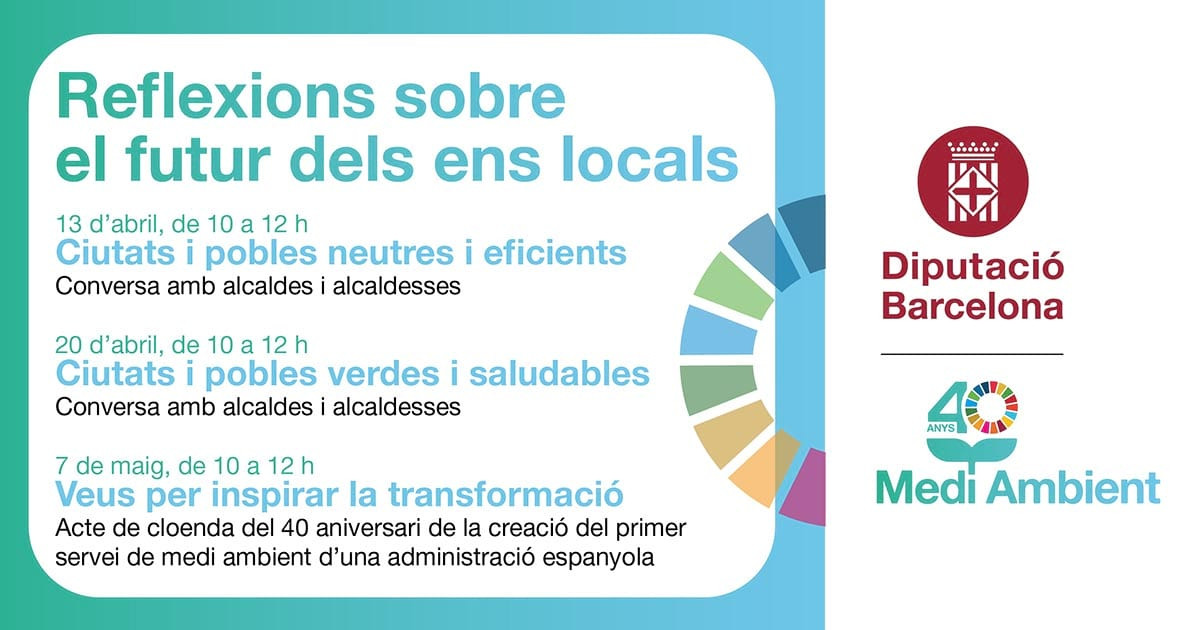 Reflexions sobre el futur dels ens locals

13 d'abril, de 10 a 12 h
Ciutats i pobles neutres i eficients
Conversa amb alcaldes i alcaldesses

20 d'abril, de 10 a 12 h
Ciutats i pobles verdes i saludables
Conversa amb alcaldes i alcaldesses

7 de maig, de 10 a 12 h
Veus per inspirar la transformació
Acte de cloenda del 40 aniversari de la creació del primer servei de medi ambient d'una administració espanyola

Diputació Barcelona

40 ANYS
Medi Ambient